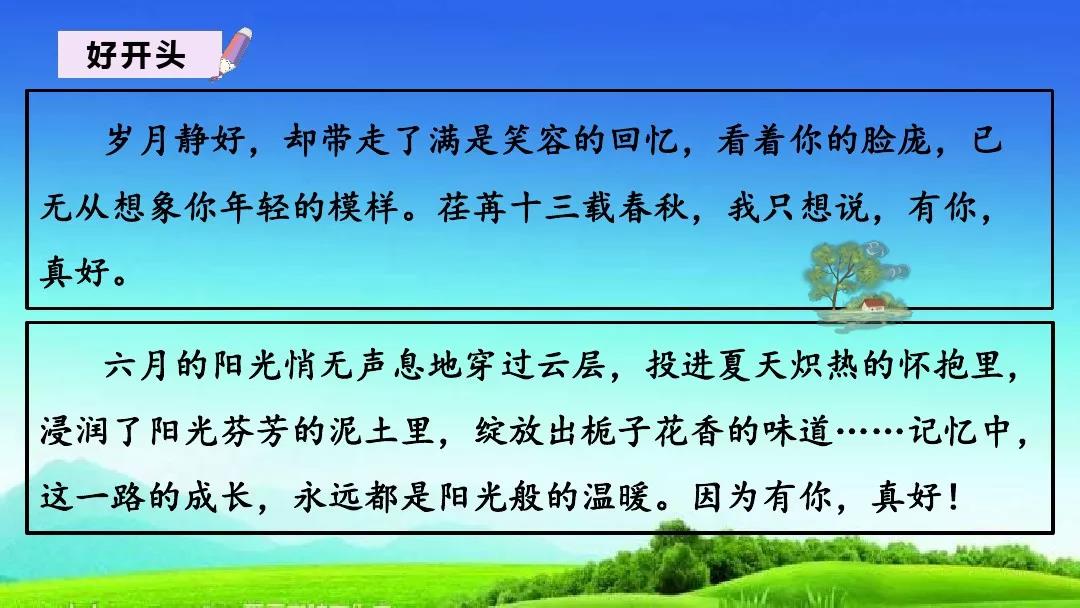 好开头

岁月静好，却带走了满是笑容的回忆，看着你的脸庞，已无从想象你年轻的模样。荏苒十三载春秋，我只想说，有你，真好。

六月的阳光悄无声息地穿过云层，投进夏天炽热的怀抱里，浸润了阳光芬芳的泥土里，绽放出栀子花香的味道……记忆中，这一路的成长，永远都是阳光般的温暖。因为有你，真好！